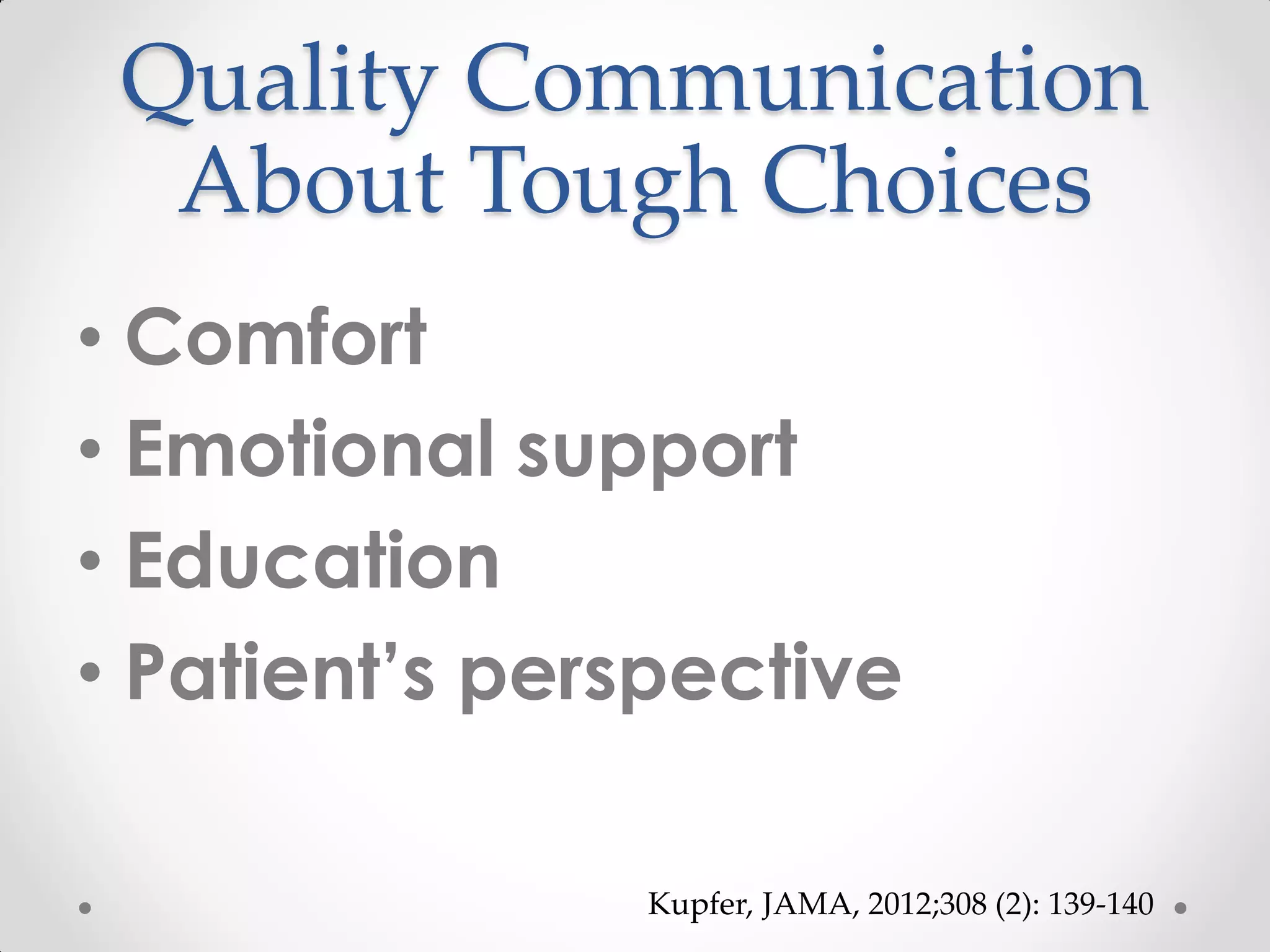 Quality Communication About Tough Choices

• Comfort
• Emotional support
• Education
• Patient's perspective

Kupfer, JAMA, 2012;308 (2): 139-140